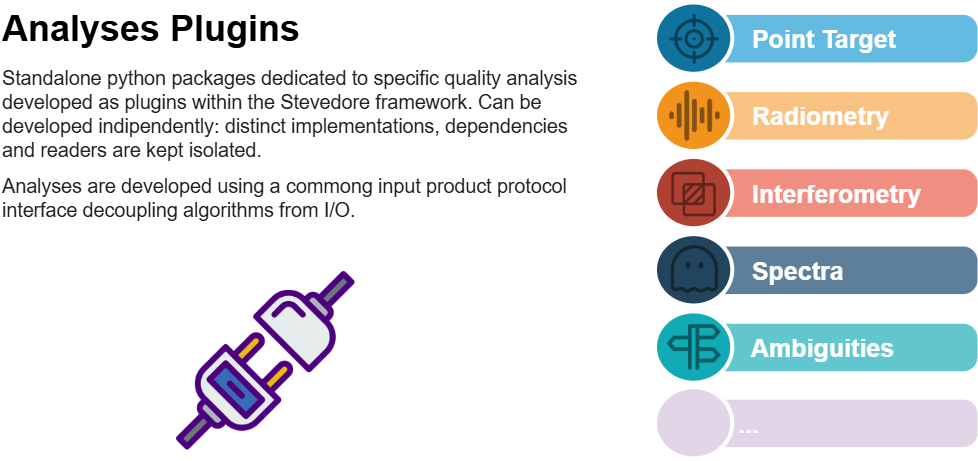 Analyses Plugins

Standalone python packages dedicated to specific quality analysis developed as plugins within the Stevedore framework. Can be developed indipendently: distinct implementations, dependencies and readers are kept isolated.

Analyses are developed using a commong input product protocol interface decoupling algorithms from I/O.

Point Target

Radiometry

Interferometry

Spectra

Ambiguities

...